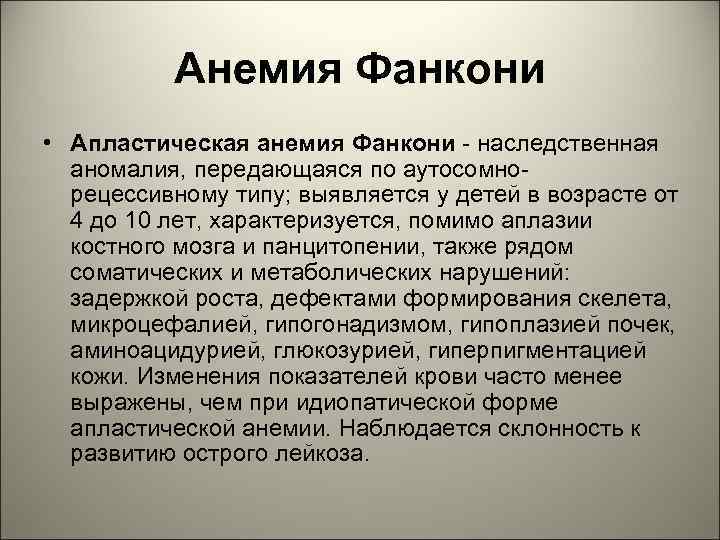 Анемия Фанкони

• Апластическая анемия Фанкони - наследственная аномалия, передающаяся по аутосомно-рецессивному типу; выявляется у детей в возрасте от 4 до 10 лет, характеризуется, помимо аплазии костного мозга и панцитопении, также рядом соматических и метаболических нарушений: задержкой роста, дефектами формирования скелета, микроцефалией, гипогонадизмом, гипоплазией почек, аминоацидурией, глюкозурией, гиперпигментацией кожи. Изменения показателей крови часто менее выражены, чем при идиопатической форме апластической анемии. Наблюдается склонность к развитию острого лейкоза.